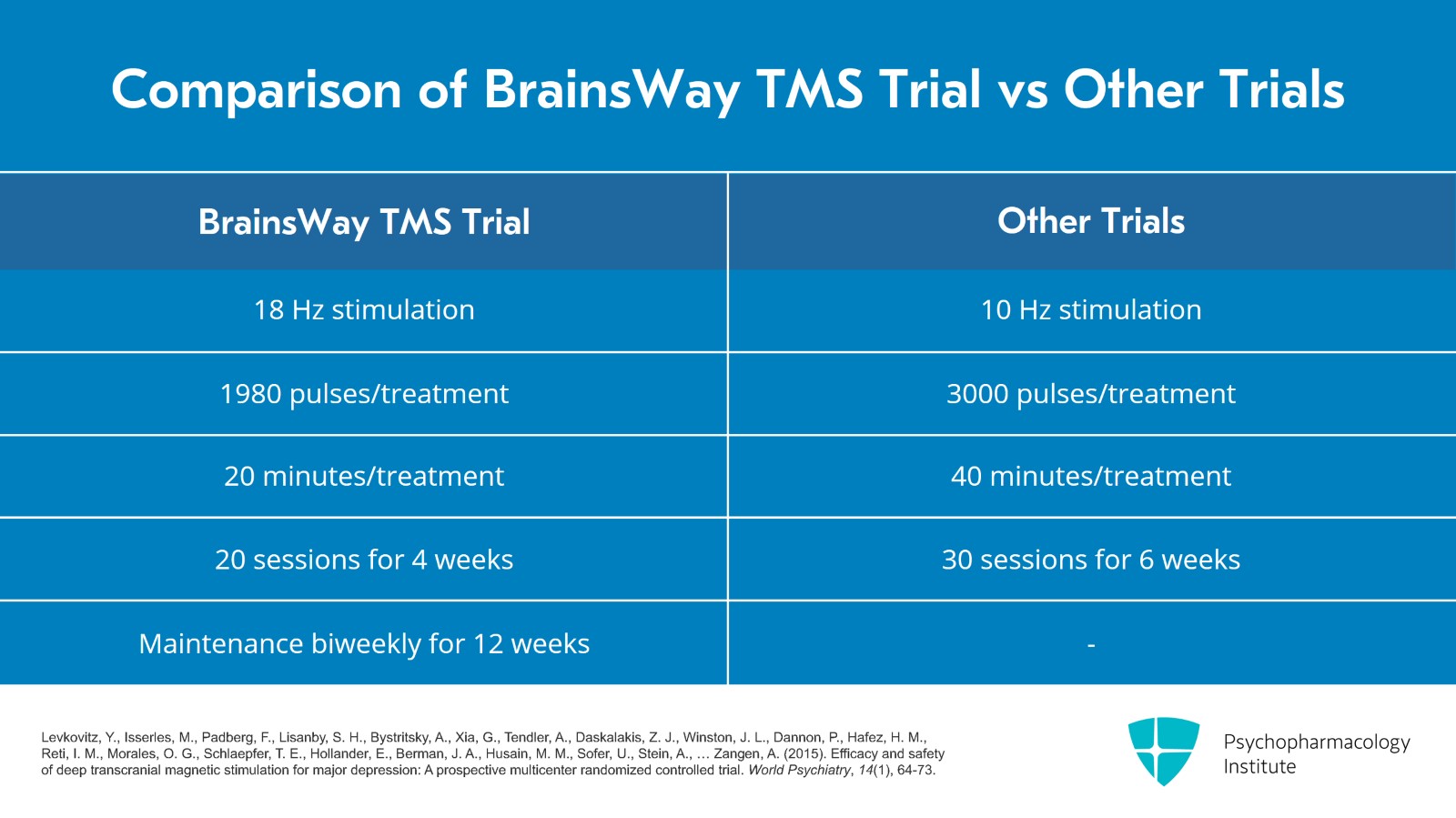 Comparison of BrainsWay TMS Trial vs Other Trials

| BrainsWay TMS Trial | Other Trials |
|---|---|
| 18 Hz stimulation | 10 Hz stimulation |
| 1980 pulses/treatment | 3000 pulses/treatment |
| 20 minutes/treatment | 40 minutes/treatment |
| 20 sessions for 4 weeks | 30 sessions for 6 weeks |
| Maintenance biweekly for 12 weeks | - |

Levkovitz, Y., Isserles, M., Padberg, F., Lisanby, S. H., Bystritsky, A., Xia, G., Tendler, A., Daskalakis, Z. J., Winston, J. L., Dannon, P., Hafez, H. M., Reti, I. M., Morales, O. G., Schlaepfer, T. E., Hollander, E., Berman, J. A., Husain, M. M., Sofer, U., Stein, A., … Zangen, A. (2015). Efficacy and safety of deep transcranial magnetic stimulation for major depression: A prospective multicenter randomized controlled trial. World Psychiatry, 14(1), 64-73.

Psychopharmacology Institute